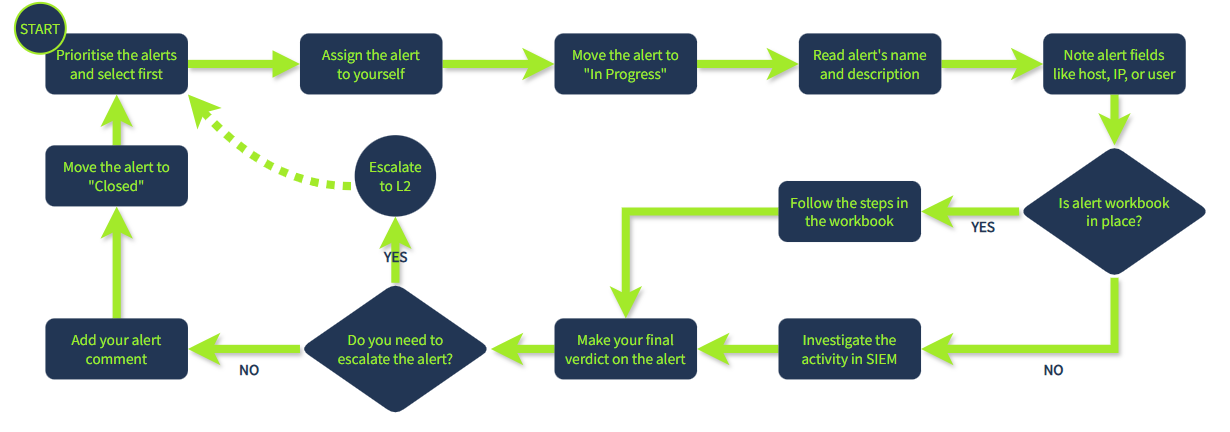 START

Prioritise the alerts and select first

Assign the alert to yourself

Move the alert to "In Progress"

Read alert's name and description

Note alert fields like host, IP, or user

Is alert workbook in place?

YES

Follow the steps in the workbook

NO

Investigate the activity in SIEM

Make your final verdict on the alert

Do you need to escalate the alert?

YES

Escalate to L2

NO

Add your alert comment

Move the alert to "Closed"